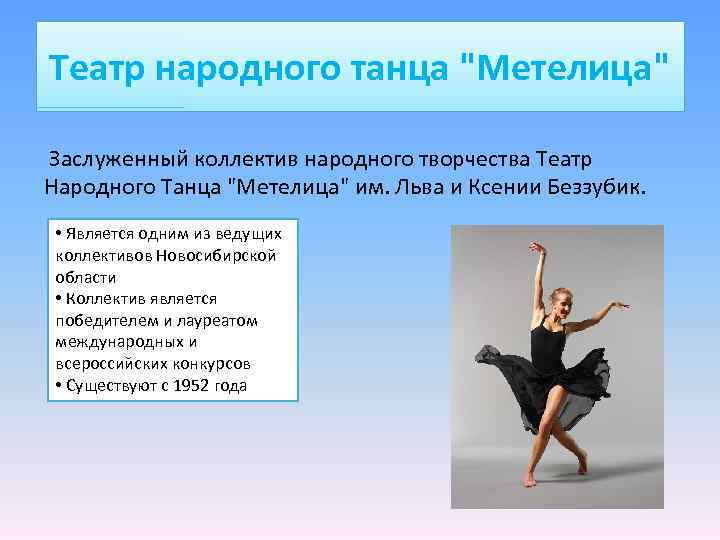 Театр народного танца "Метелица"

Заслуженный коллектив народного творчества Театр Народного Танца "Метелица" им. Льва и Ксении Беззубик.

• Является одним из ведущих коллективов Новосибирской области
• Коллектив является победителем и лауреатом международных и всероссийских конкурсов
• Существуют с 1952 года